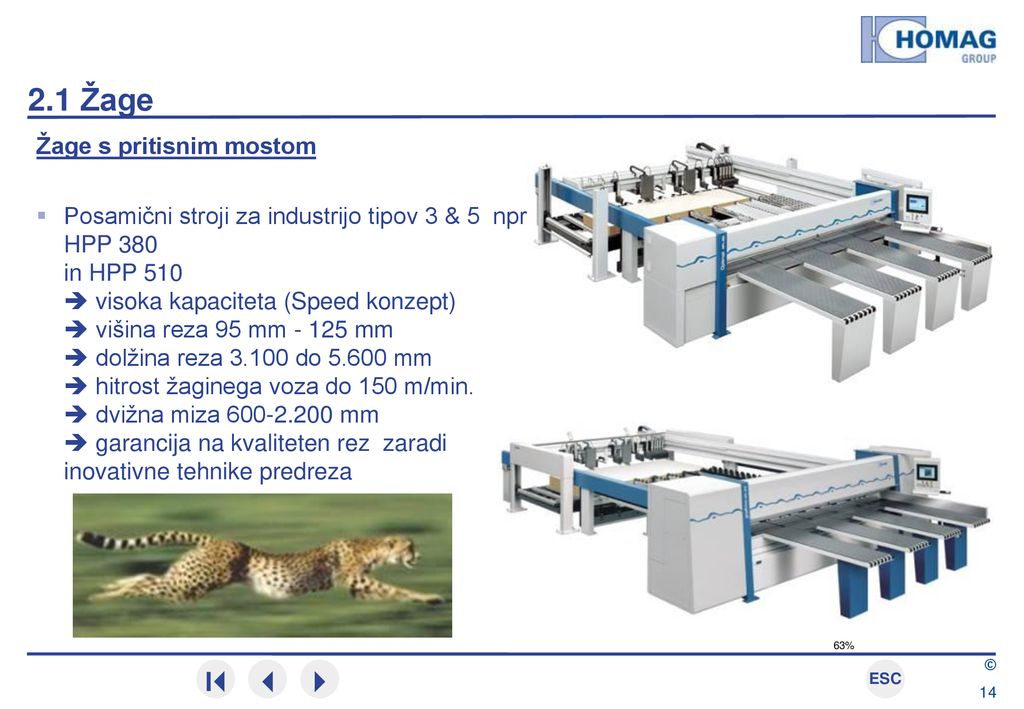 HOMAG GROUP

2.1 Žage

Žage s pritisnim mostom

▪ Posamični stroji za industrijo tipov 3 & 5 npr HPP 380 in HPP 510
➔ visoka kapaciteta (Speed konzept)
➔ višina reza 95 mm - 125 mm
➔ dolžina reza 3.100 do 5.600 mm
➔ hitrost žaginega voza do 150 m/min.
➔ dvižna miza 600-2.200 mm
➔ garancija na kvaliteten rez zaradi inovativne tehnike predreza

63%

ESC

©

14